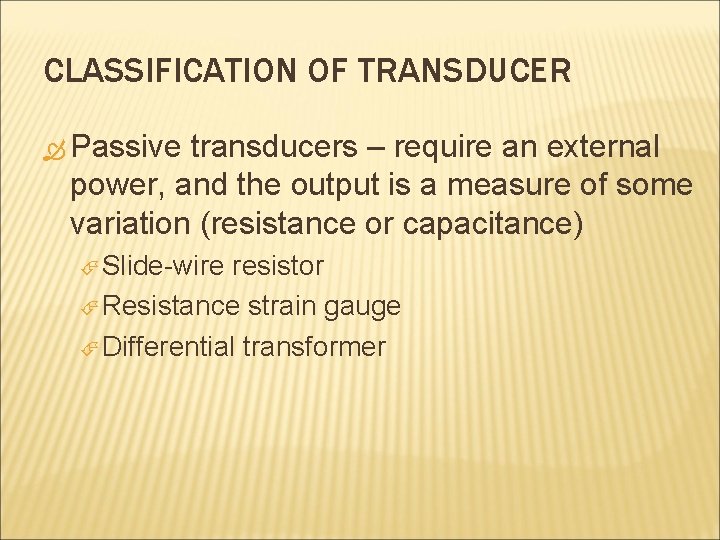 CLASSIFICATION OF TRANSDUCER

Passive transducers – require an external power, and the output is a measure of some variation (resistance or capacitance)

Slide-wire resistor

Resistance strain gauge

Differential transformer